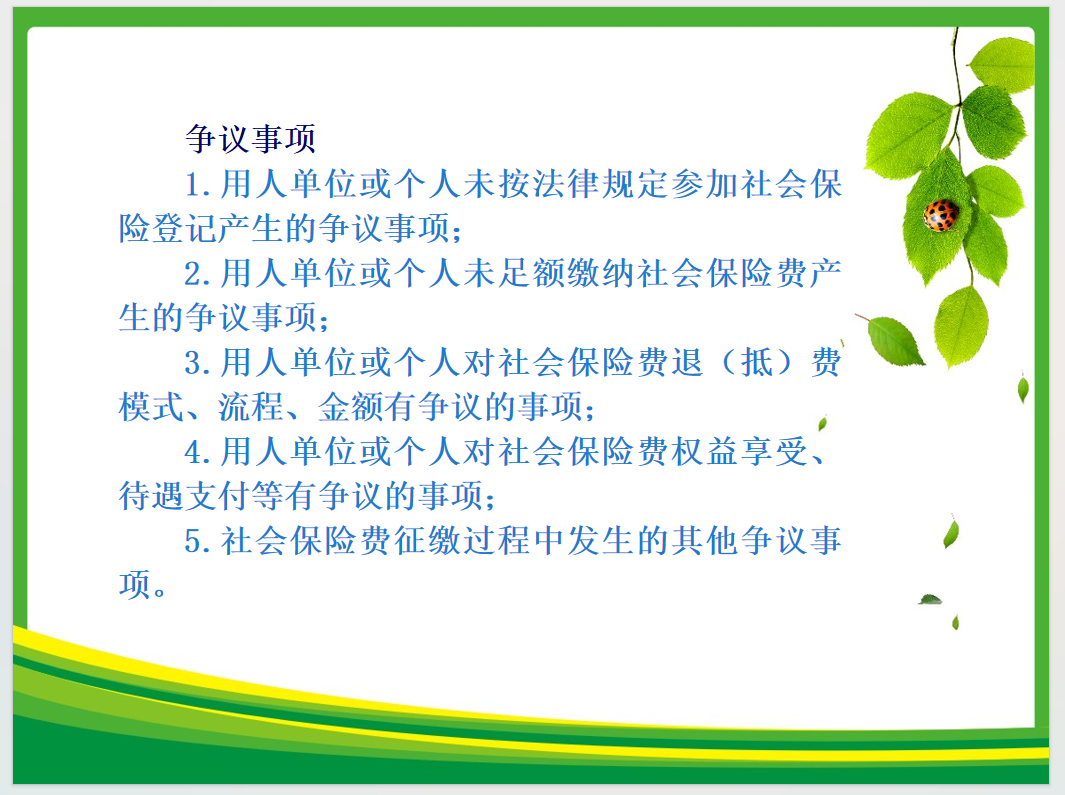 争议事项

1.用人单位或个人未按法律规定参加社会保险登记产生的争议事项；

2.用人单位或个人未足额缴纳社会保险费产生的争议事项；

3.用人单位或个人对社会保险费退（抵）费模式、流程、金额有争议的事项；

4.用人单位或个人对社会保险费权益享受、待遇支付等有争议的事项；

5.社会保险费征缴过程中发生的其他争议事项。